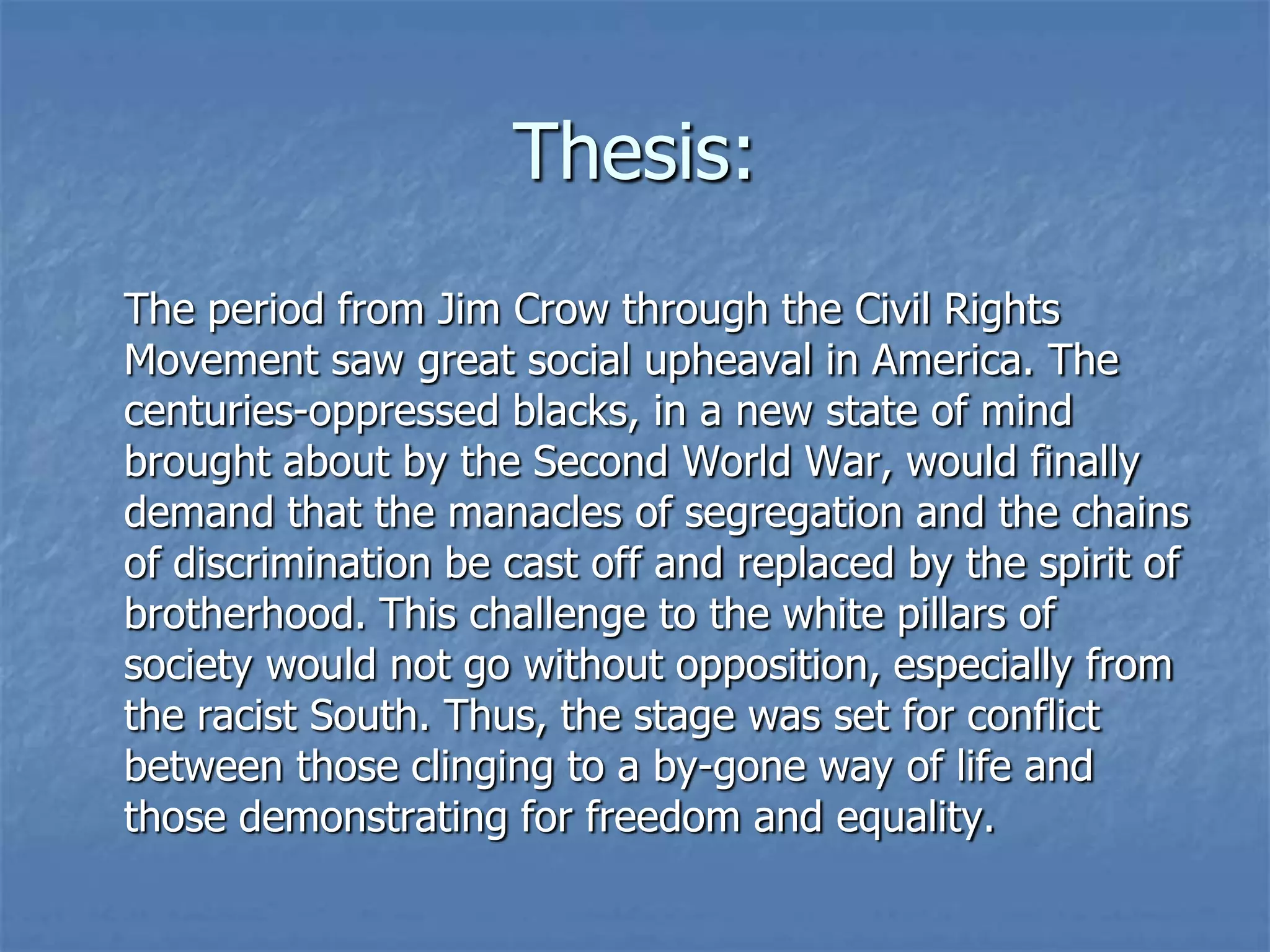 Thesis:

The period from Jim Crow through the Civil Rights Movement saw great social upheaval in America. The centuries-oppressed blacks, in a new state of mind brought about by the Second World War, would finally demand that the manacles of segregation and the chains of discrimination be cast off and replaced by the spirit of brotherhood. This challenge to the white pillars of society would not go without opposition, especially from the racist South. Thus, the stage was set for conflict between those clinging to a by-gone way of life and those demonstrating for freedom and equality.